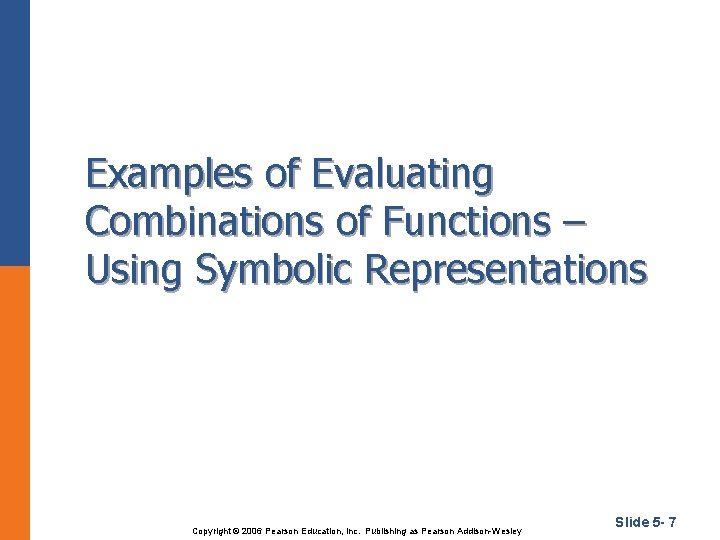 Examples of Evaluating Combinations of Functions – Using Symbolic Representations

Copyright © 2006 Pearson Education, Inc. Publishing as Pearson Addison-Wesley

Slide 5- 7